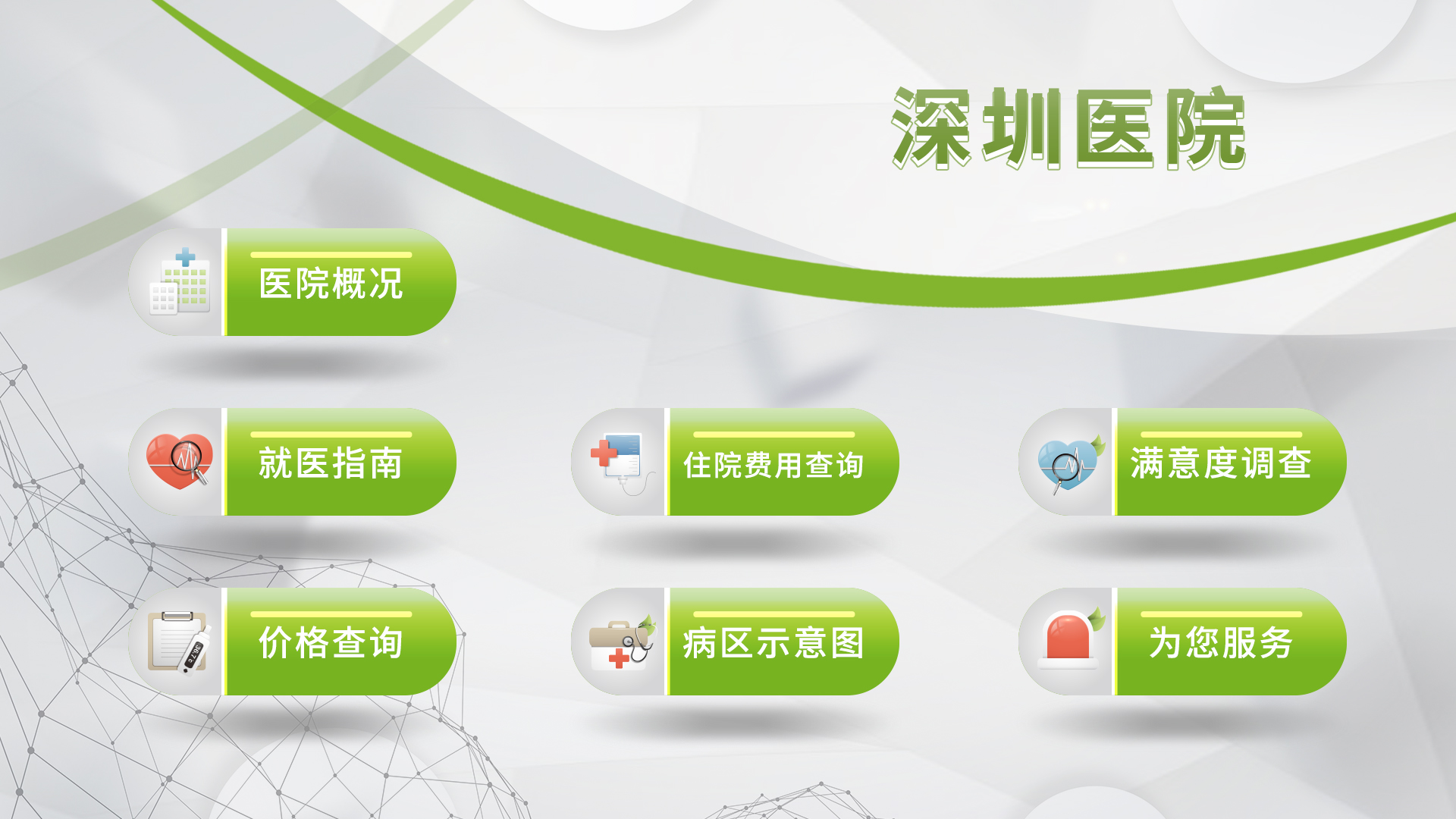 深圳医院

医院概况

就医指南

住院费用查询

满意度调查

价格查询

病区示意图

为您服务